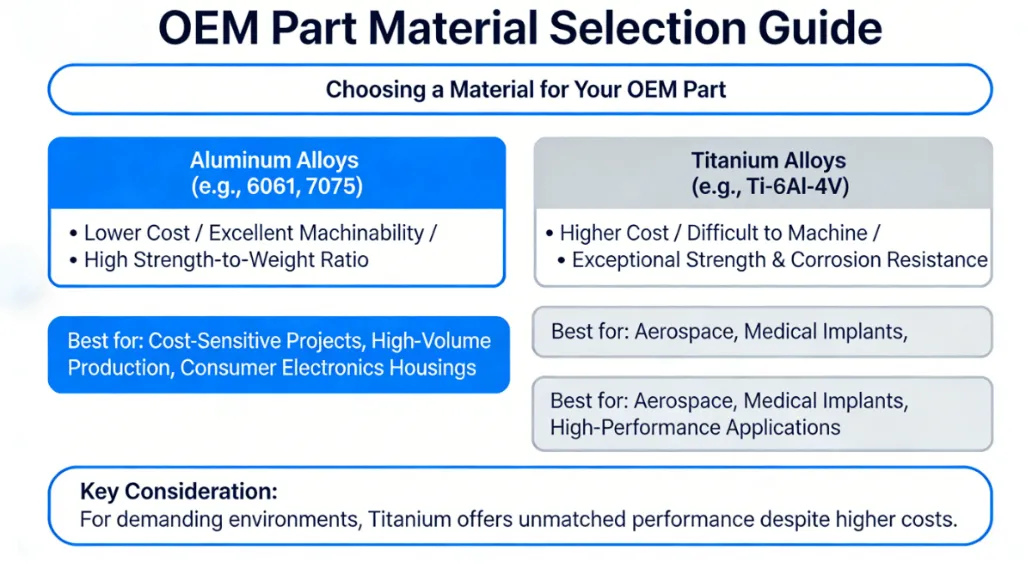 OEM Part Material Selection Guide

Choosing a Material for Your OEM Part

Aluminum Alloys
(e.g., 6061, 7075)

• Lower Cost / Excellent Machinability /
• High Strength-to-Weight Ratio

Best for: Cost-Sensitive Projects, High-Volume Production, Consumer Electronics Housings

Titanium Alloys
(e.g., Ti-6Al-4V)

• Higher Cost / Difficult to Machine /
• Exceptional Strength & Corrosion Resistance

Best for: Aerospace, Medical Implants,

Best for: Aerospace, Medical Implants, High-Performance Applications

Key Consideration:
For demanding environments, Titanium offers unmatched performance despite higher costs.